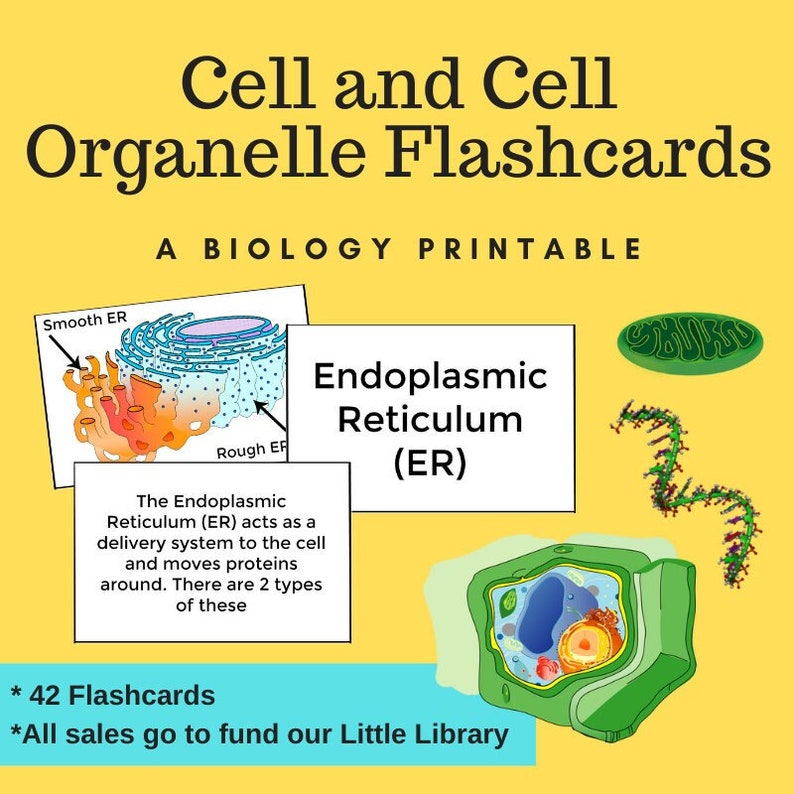 Cell and Cell Organelle Flashcards

A BIOLOGY PRINTABLE

Smooth ER

Rough ER

Endoplasmic Reticulum (ER)

The Endoplasmic Reticulum (ER) acts as a delivery system to the cell and moves proteins around. There are 2 types of these

* 42 Flashcards
*All sales go to fund our Little Library